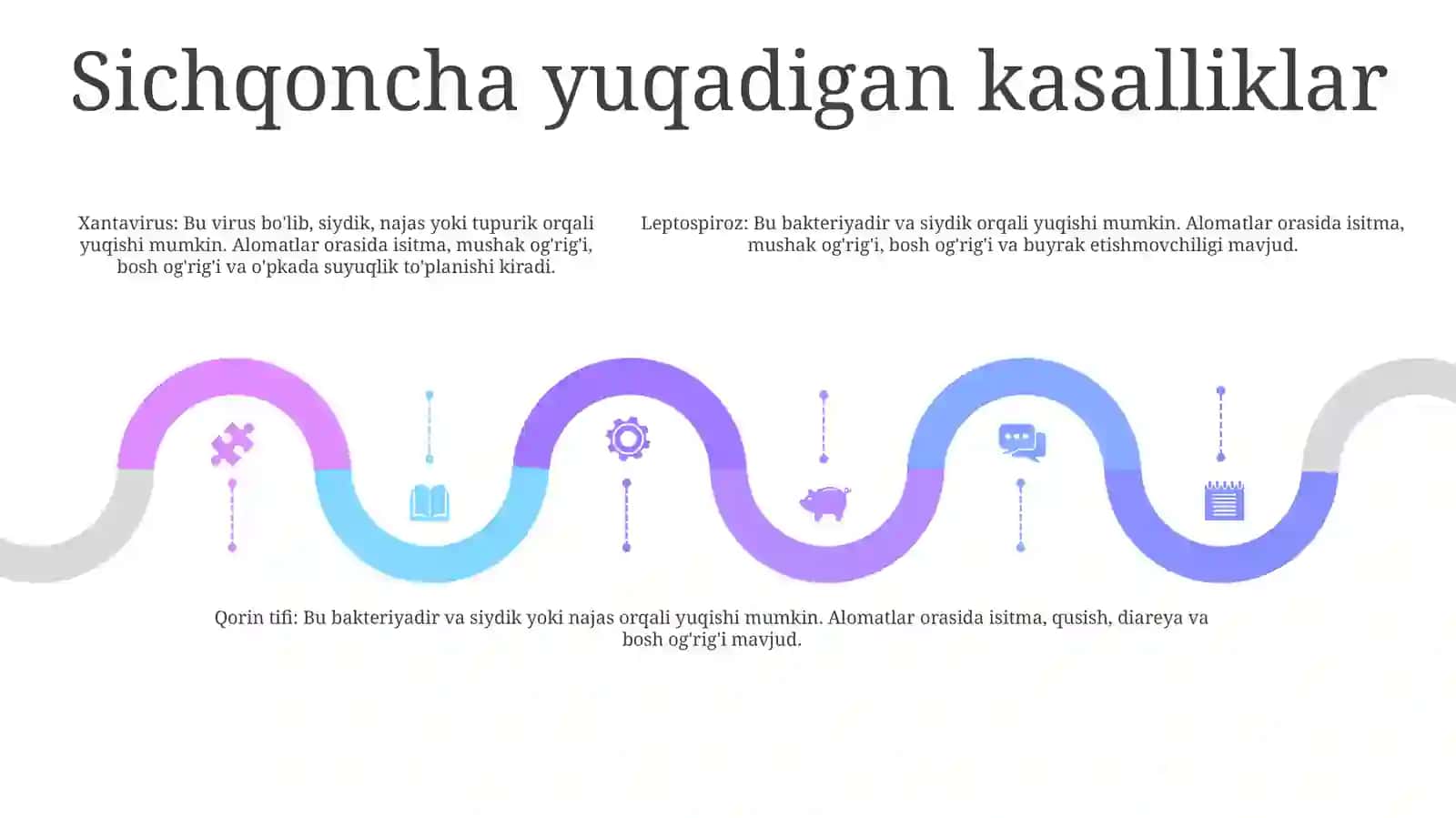 Sichqoncha yuqadigan kasalliklar

Xantavirus: Bu virus bo'lib, siydik, najas yoki tupurik orqali yuqishi mumkin. Alomatlar orasida isitma, mushak og'rig'i, bosh og'rig'i va o'pkada suyuqlik to'planishi kiradi.

Leptospiroz: Bu bakteriyadir va siydik orqali yuqishi mumkin. Alomatlar orasida isitma, mushak og'rig'i, bosh og'rig'i va buyrak etishmovchiligi mavjud.

Qorin tifi: Bu bakteriyadir va siydik yoki najas orqali yuqishi mumkin. Alomatlar orasida isitma, qusish, diareya va bosh og'rig'i mavjud.